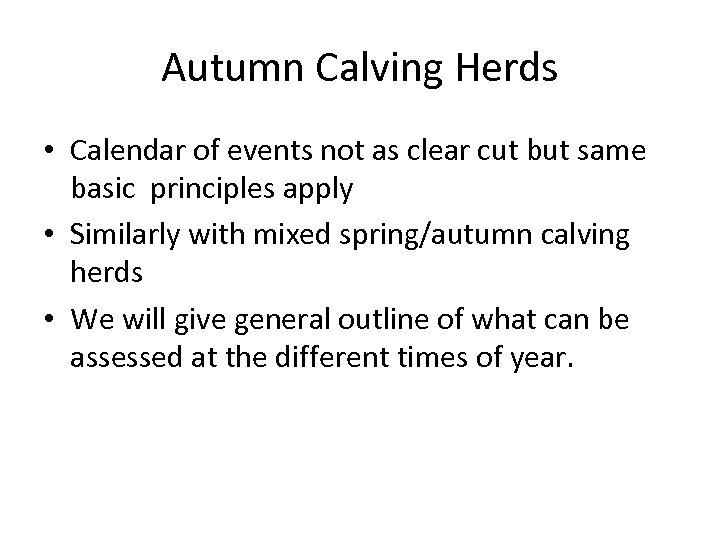 Autumn Calving Herds

• Calendar of events not as clear cut but same basic principles apply
• Similarly with mixed spring/autumn calving herds
• We will give general outline of what can be assessed at the different times of year.